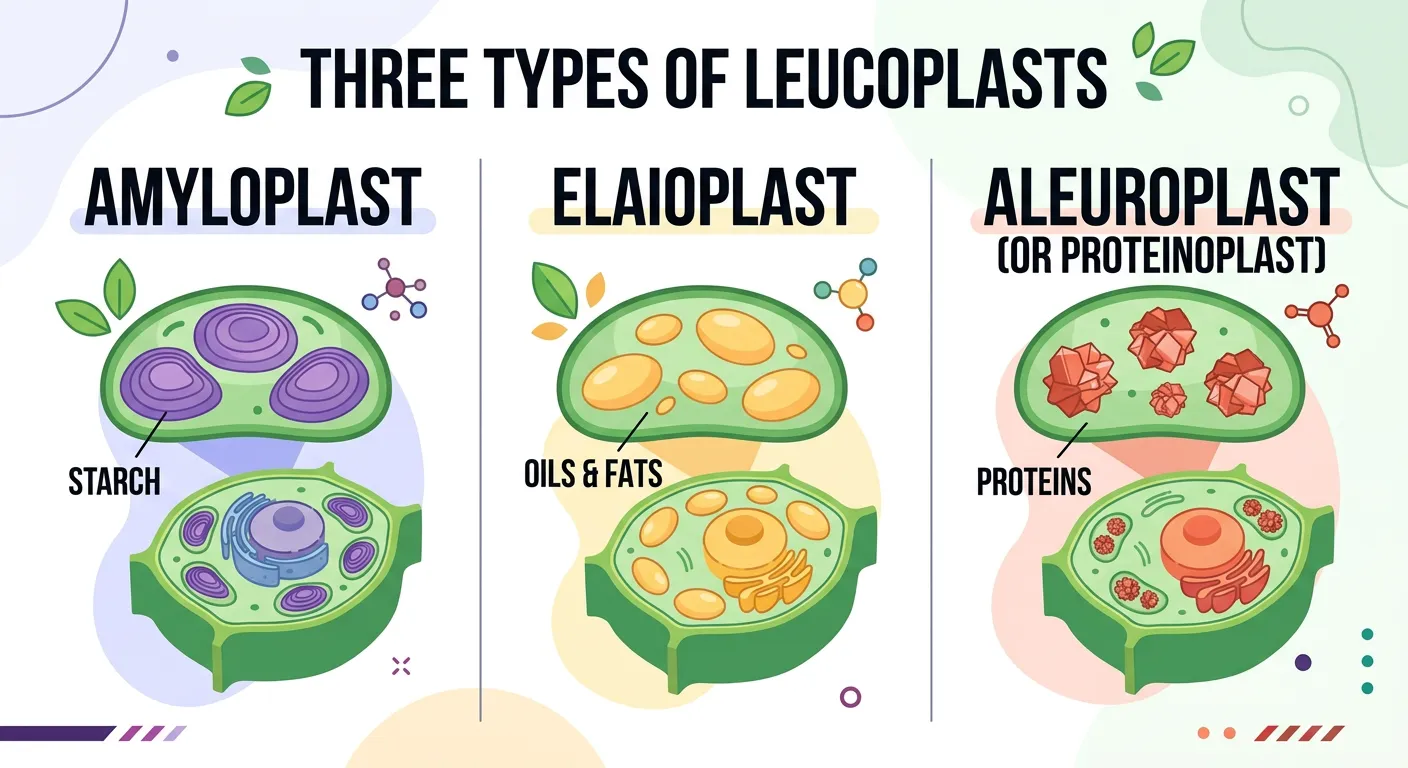 THREE TYPES OF LEUCOPLASTS

AMYLOPLAST

STARCH

ELAIOPLAST

OILS & FATS

ALEUROPLAST
(OR PROTEINOPLAST)

PROTEINS